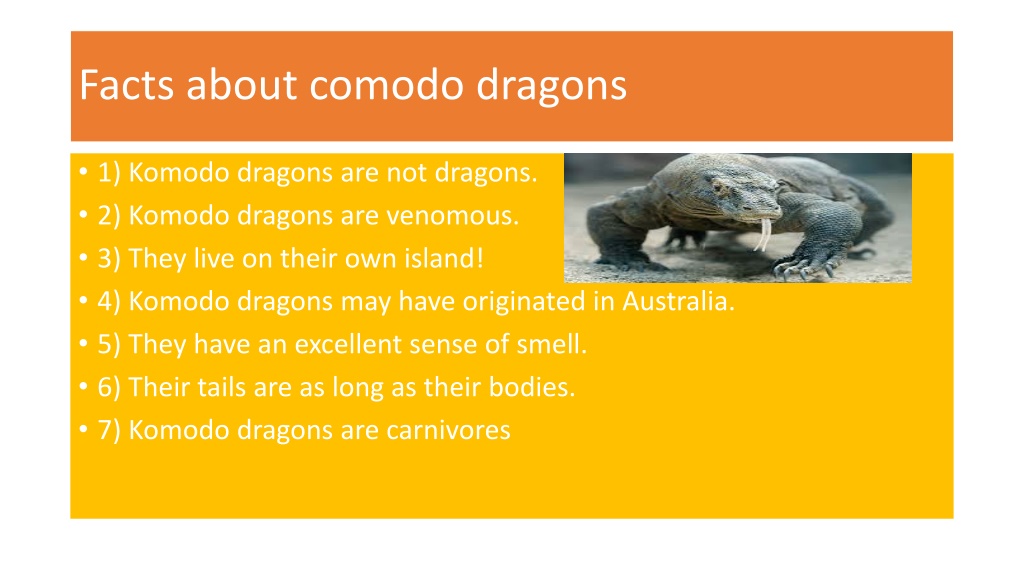 Facts about comodo dragons

• 1) Komodo dragons are not dragons.
• 2) Komodo dragons are venomous.
• 3) They live on their own island!
• 4) Komodo dragons may have originated in Australia.
• 5) They have an excellent sense of smell.
• 6) Their tails are as long as their bodies.
• 7) Komodo dragons are carnivores